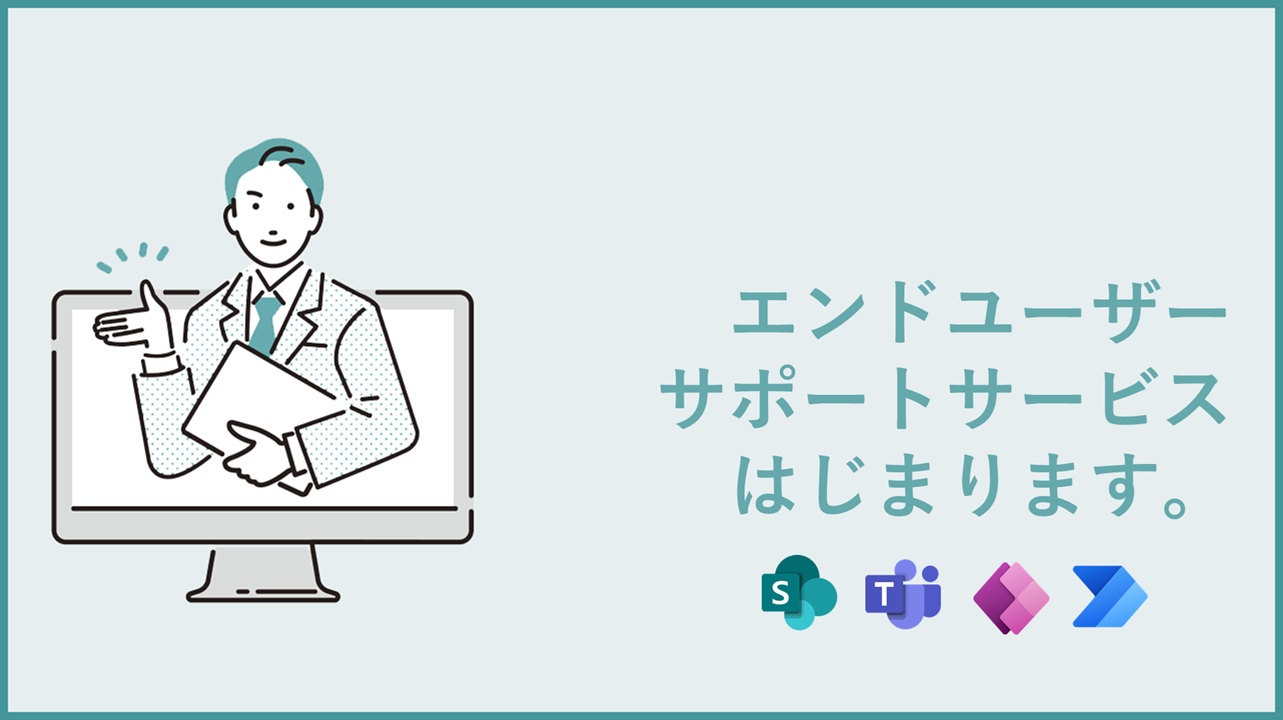 エンドユーザー
サポートサービス
はじまります。

S

T